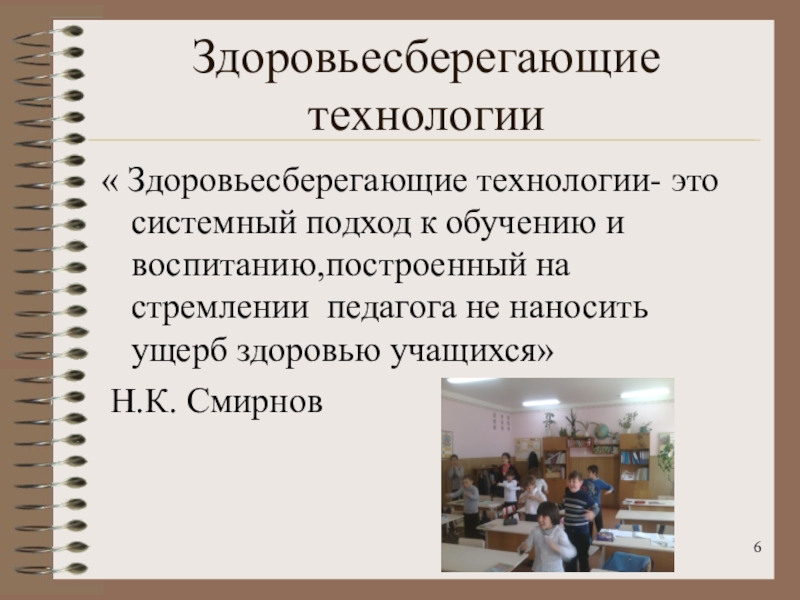 Здоровьесберегающие технологии

« Здоровьесберегающие технологии- это системный подход к обучению и воспитанию,построенный на стремлении педагога не наносить ущерб здоровью учащихся»

Н.К. Смирнов

6